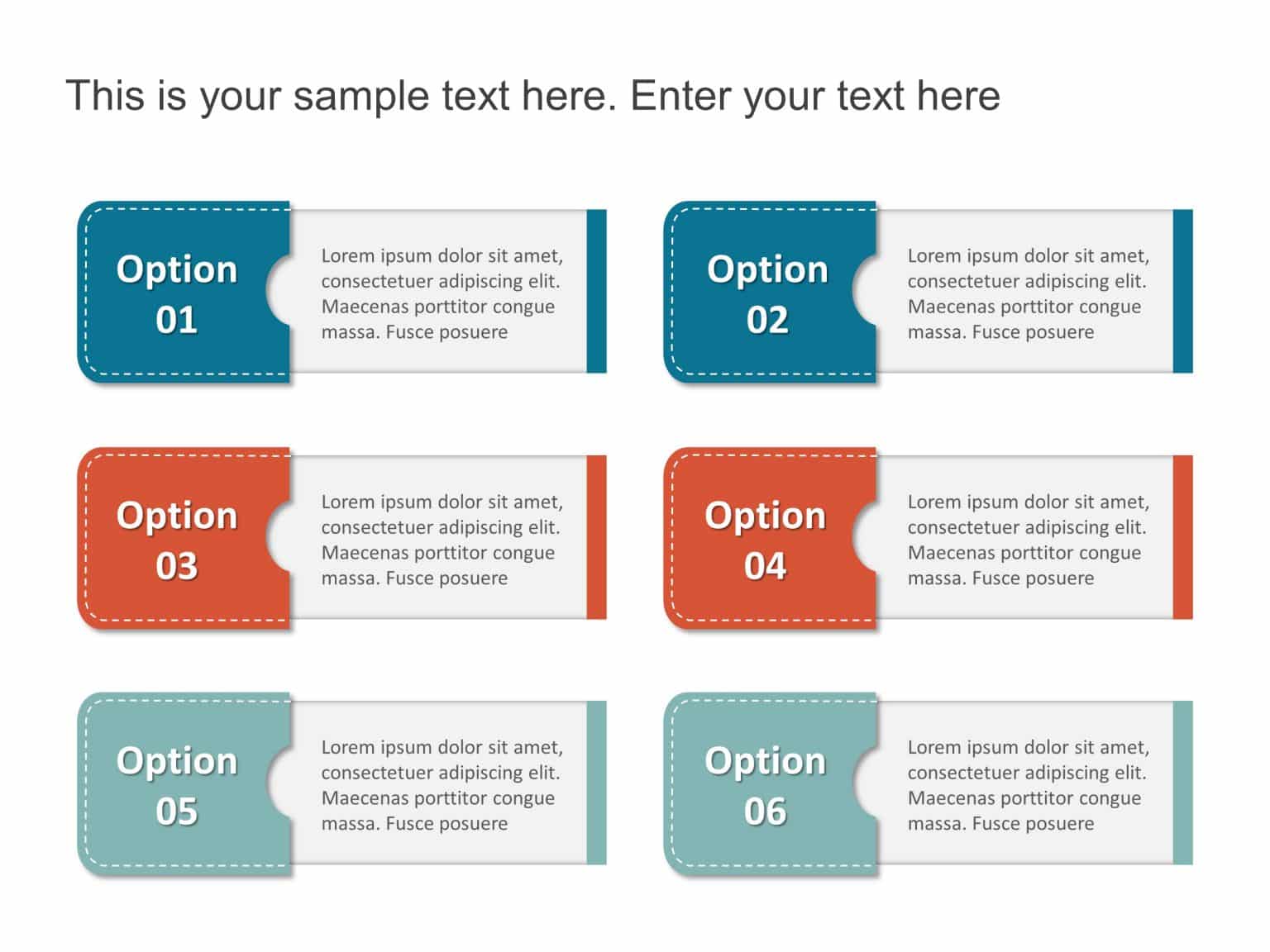 This is your sample text here. Enter your text here

Option 01

Lorem ipsum dolor sit amet, consectetuer adipiscing elit. Maecenas porttitor congue massa. Fusce posuere

Option 02

Lorem ipsum dolor sit amet, consectetuer adipiscing elit. Maecenas porttitor congue massa. Fusce posuere

Option 03

Lorem ipsum dolor sit amet, consectetuer adipiscing elit. Maecenas porttitor congue massa. Fusce posuere

Option 04

Lorem ipsum dolor sit amet, consectetuer adipiscing elit. Maecenas porttitor congue massa. Fusce posuere

Option 05

Lorem ipsum dolor sit amet, consectetuer adipiscing elit. Maecenas porttitor congue massa. Fusce posuere

Option 06

Lorem ipsum dolor sit amet, consectetuer adipiscing elit. Maecenas porttitor congue massa. Fusce posuere